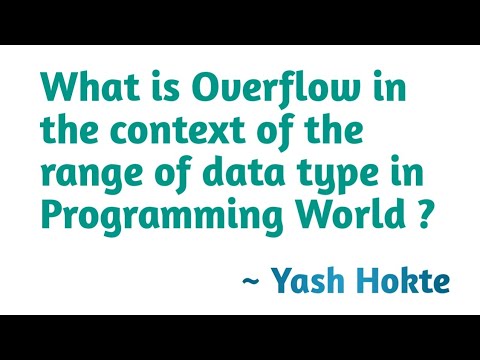 What is Overflow in the context of the range of data type in Programming World ?

~ Yash Hokte